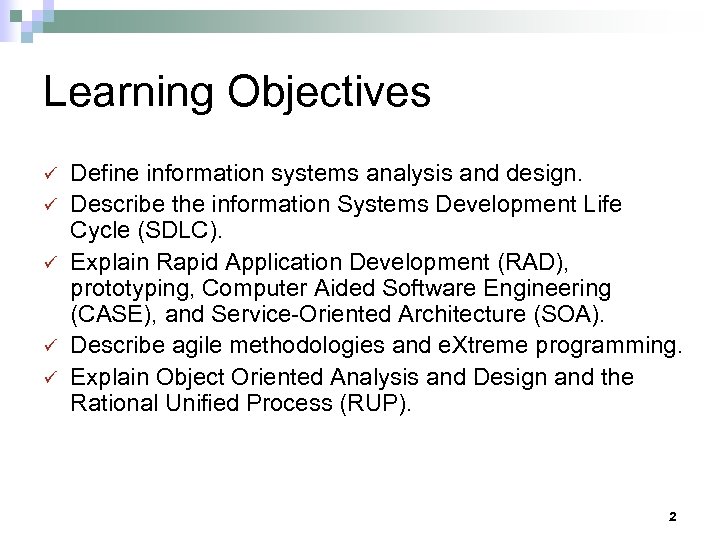 Learning Objectives

✓ Define information systems analysis and design.
✓ Describe the information Systems Development Life Cycle (SDLC).
✓ Explain Rapid Application Development (RAD), prototyping, Computer Aided Software Engineering (CASE), and Service-Oriented Architecture (SOA).
✓ Describe agile methodologies and eXtreme programming.
✓ Explain Object Oriented Analysis and Design and the Rational Unified Process (RUP).

2